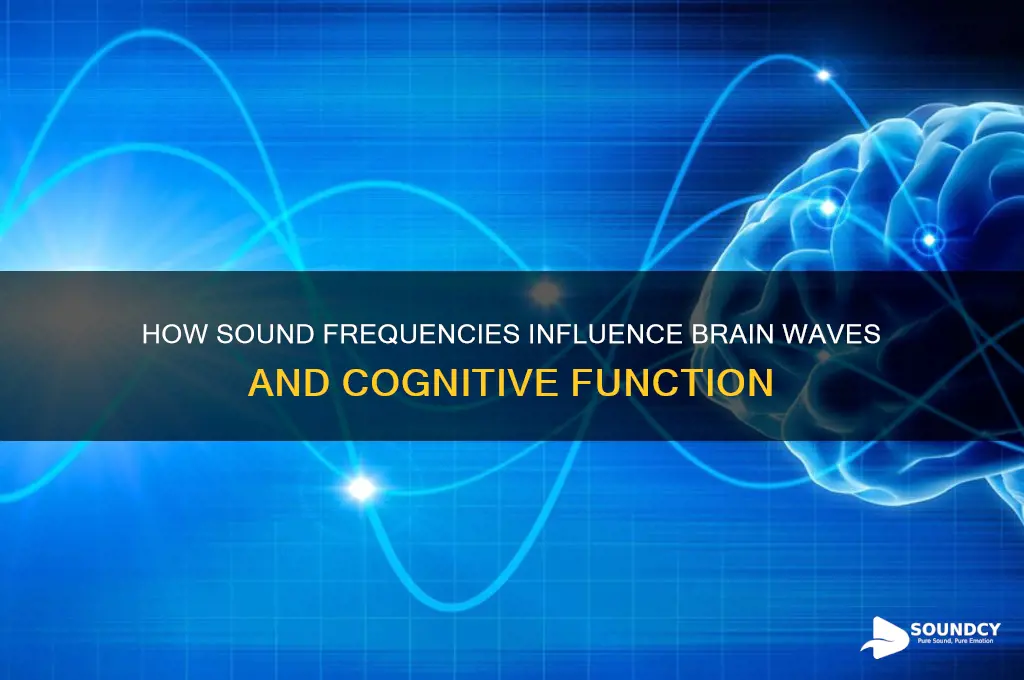 HOW SOUND FREQUENCIES INFLUENCE BRAIN WAVES AND COGNITIVE FUNCTION

SOUNDCY
Pure Sound, Pure Emotion